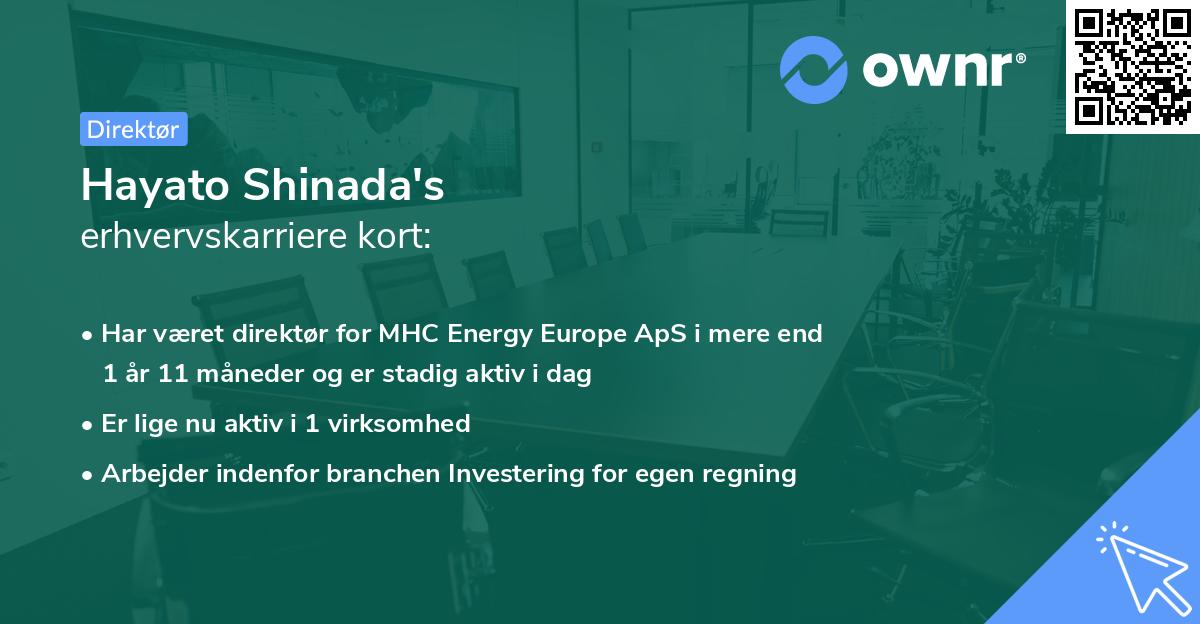 ownr®

Direktør

Hayato Shinada's
erhvervskarriere kort:

• Har været direktør for MHC Energy Europe ApS i mere end 1 år 11 måneder og er stadig aktiv i dag

• Er lige nu aktiv i 1 virksomhed

• Arbejder indenfor branchen Investering for egen regning